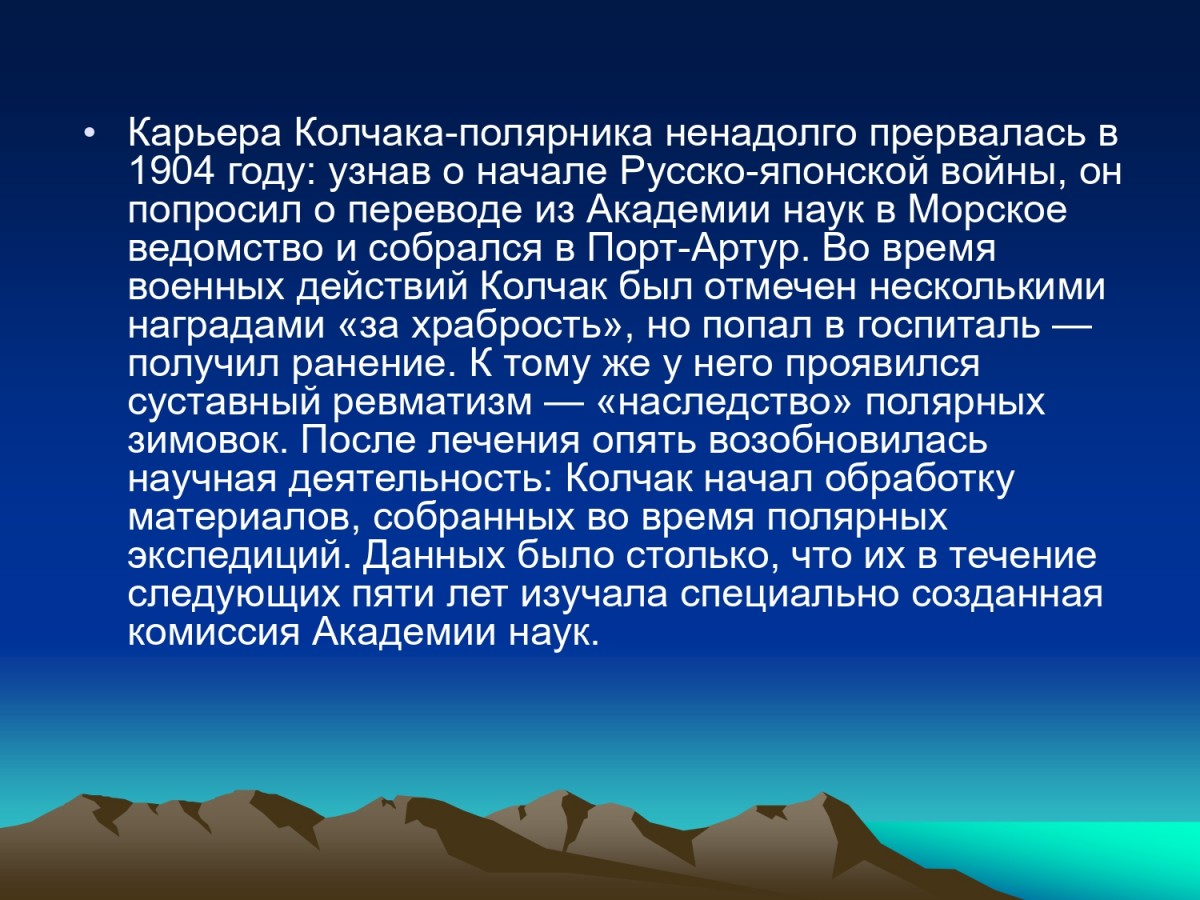 • Карьера Колчака-полярника ненадолго прервалась в 1904 году: узнав о начале Русско-японской войны, он попросил о переводе из Академии наук в Морское ведомство и собрался в Порт-Артур. Во время военных действий Колчак был отмечен несколькими наградами «за храбрость», но попал в госпиталь — получил ранение. К тому же у него проявился суставный ревматизм — «наследство» полярных зимовок. После лечения опять возобновилась научная деятельность: Колчак начал обработку материалов, собранных во время полярных экспедиций. Данных было столько, что их в течение следующих пяти лет изучала специально созданная комиссия Академии наук.